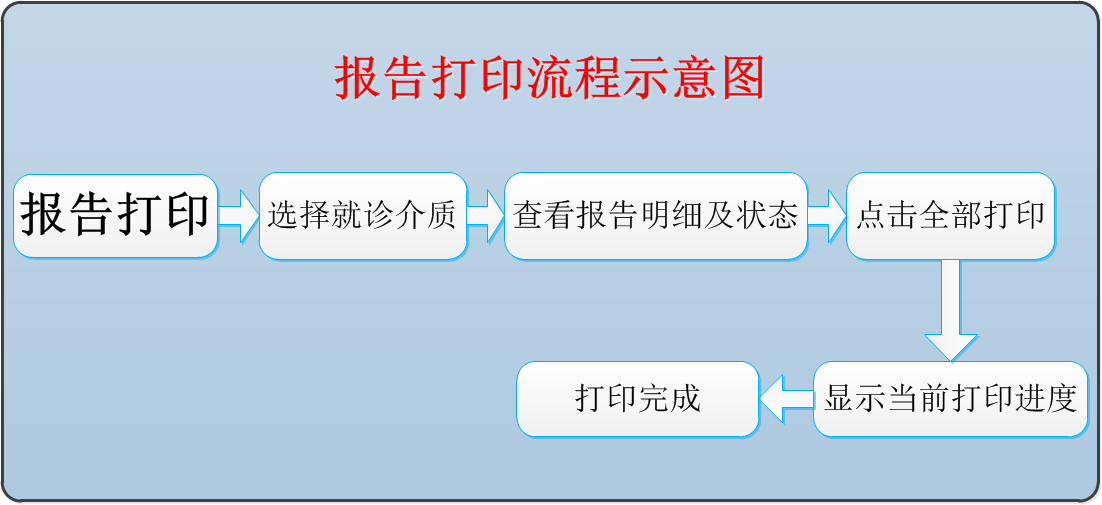 报告打印流程示意图

报告打印

选择就诊介质

查看报告明细及状态

点击全部打印

显示当前打印进度

打印完成